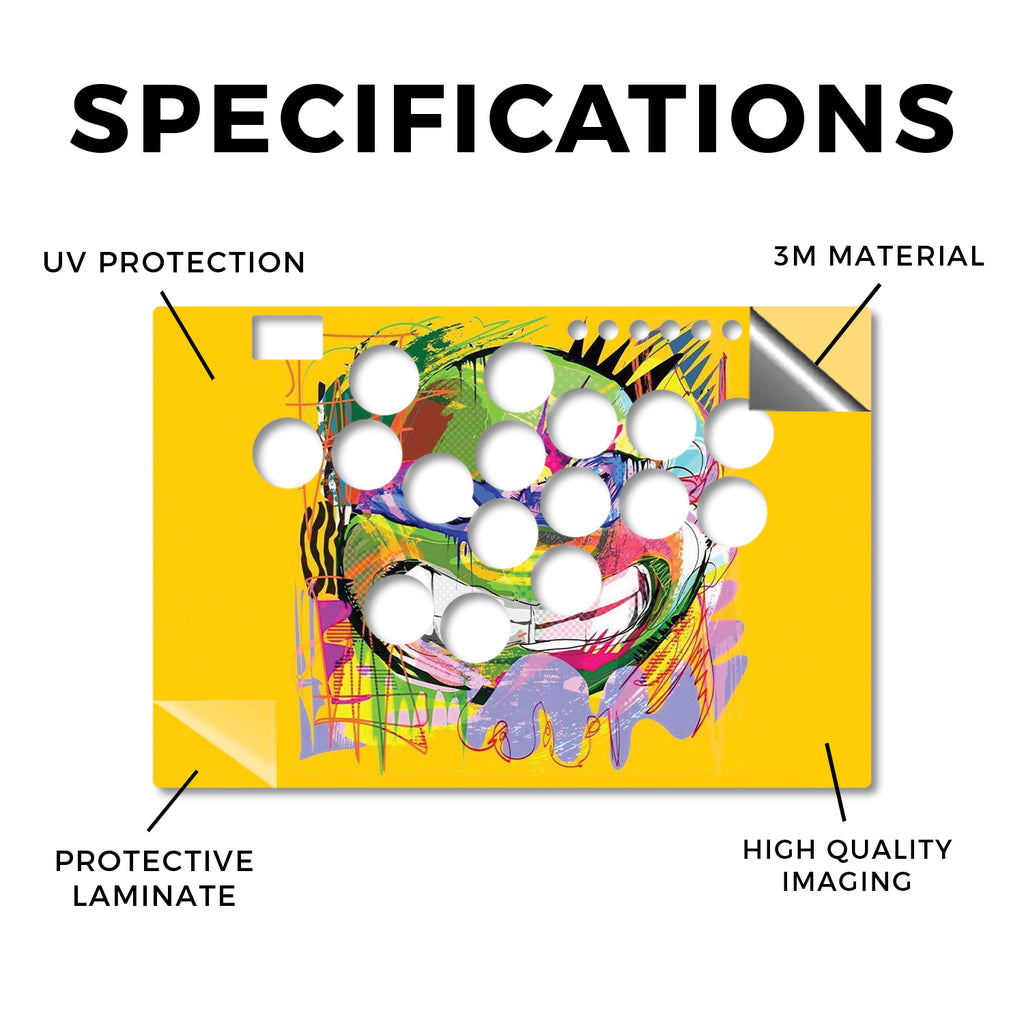 SPECIFICATIONS

UV PROTECTION

3M MATERIAL

PROTECTIVE LAMINATE

HIGH QUALITY IMAGING